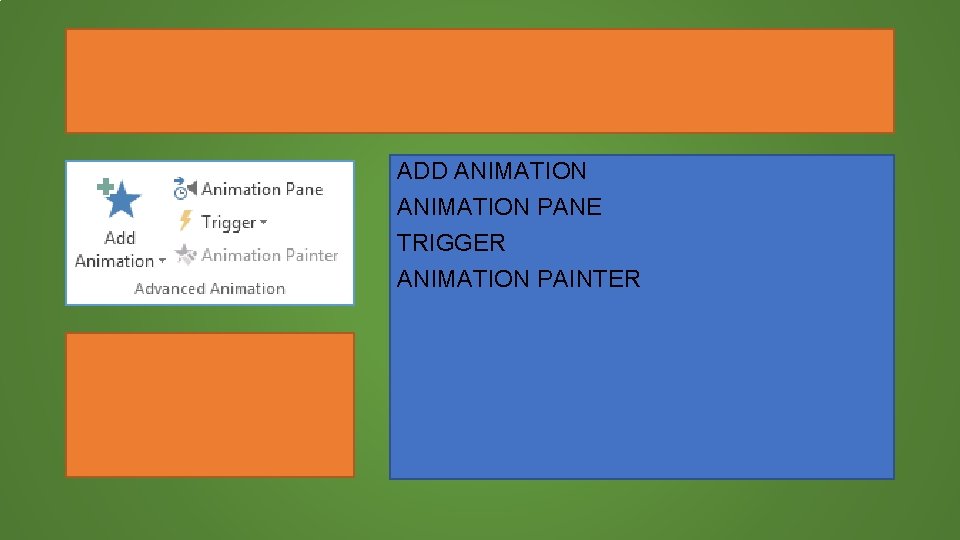 Add Animation
Animation Pane
Trigger
Animation Painter
Advanced Animation

ADD ANIMATION
ANIMATION PANE
TRIGGER
ANIMATION PAINTER